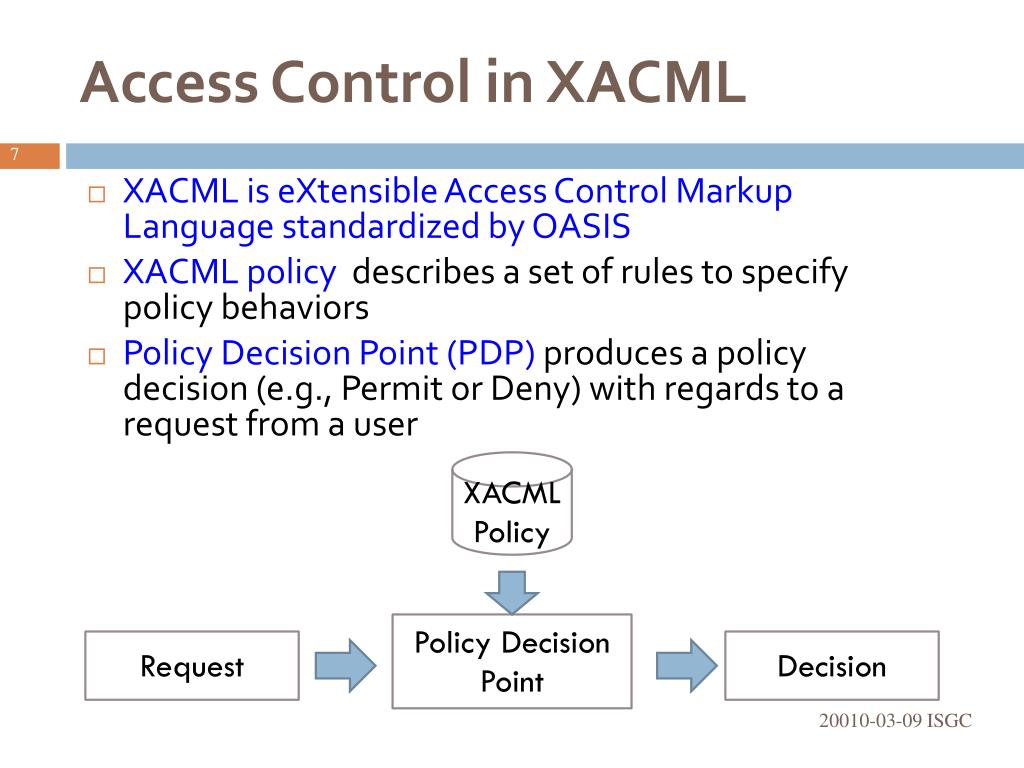 Access Control in XACML

7

□ XACML is eXtensible Access Control Markup Language standardized by OASIS
□ XACML policy describes a set of rules to specify policy behaviors
□ Policy Decision Point (PDP) produces a policy decision (e.g., Permit or Deny) with regards to a request from a user

XACML Policy

Request

Policy Decision Point

Decision

20010-03-09 ISGC